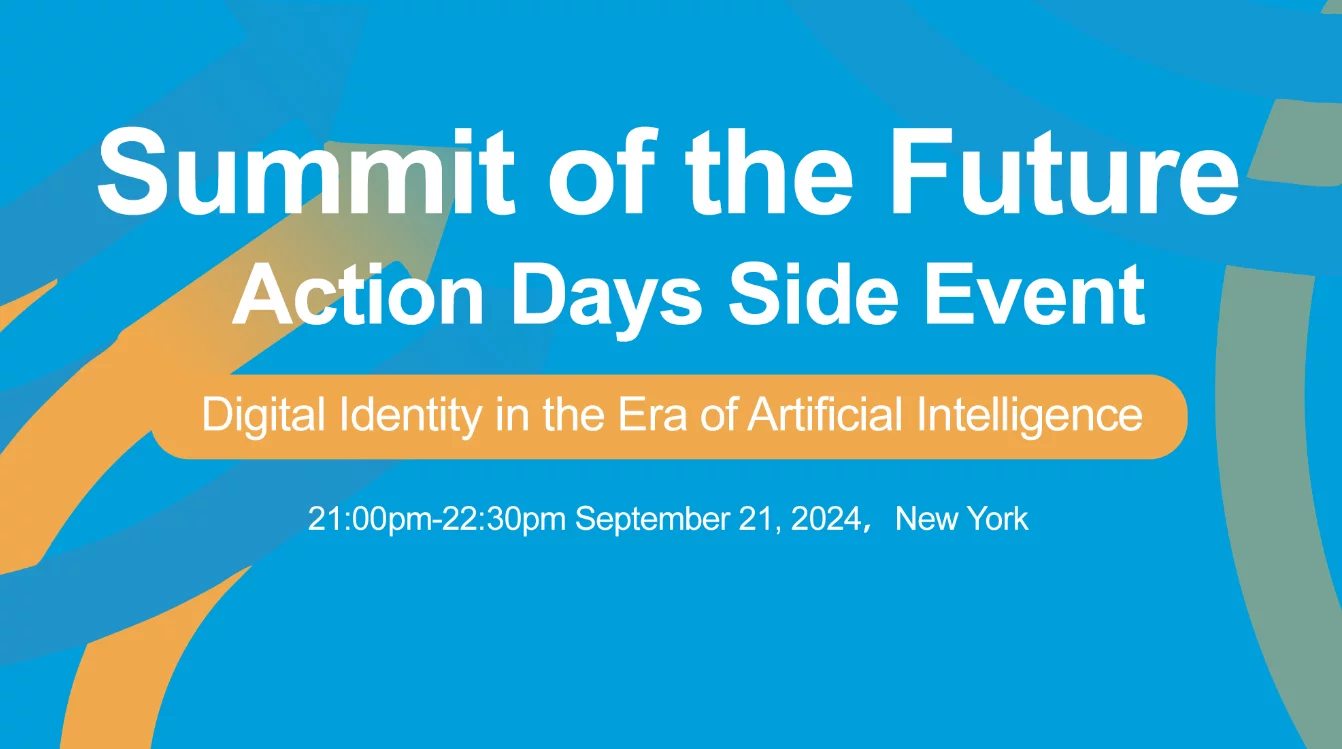 Summit of the Future
Action Days Side Event

Digital Identity in the Era of Artificial Intelligence

21:00pm-22:30pm September 21, 2024， New York